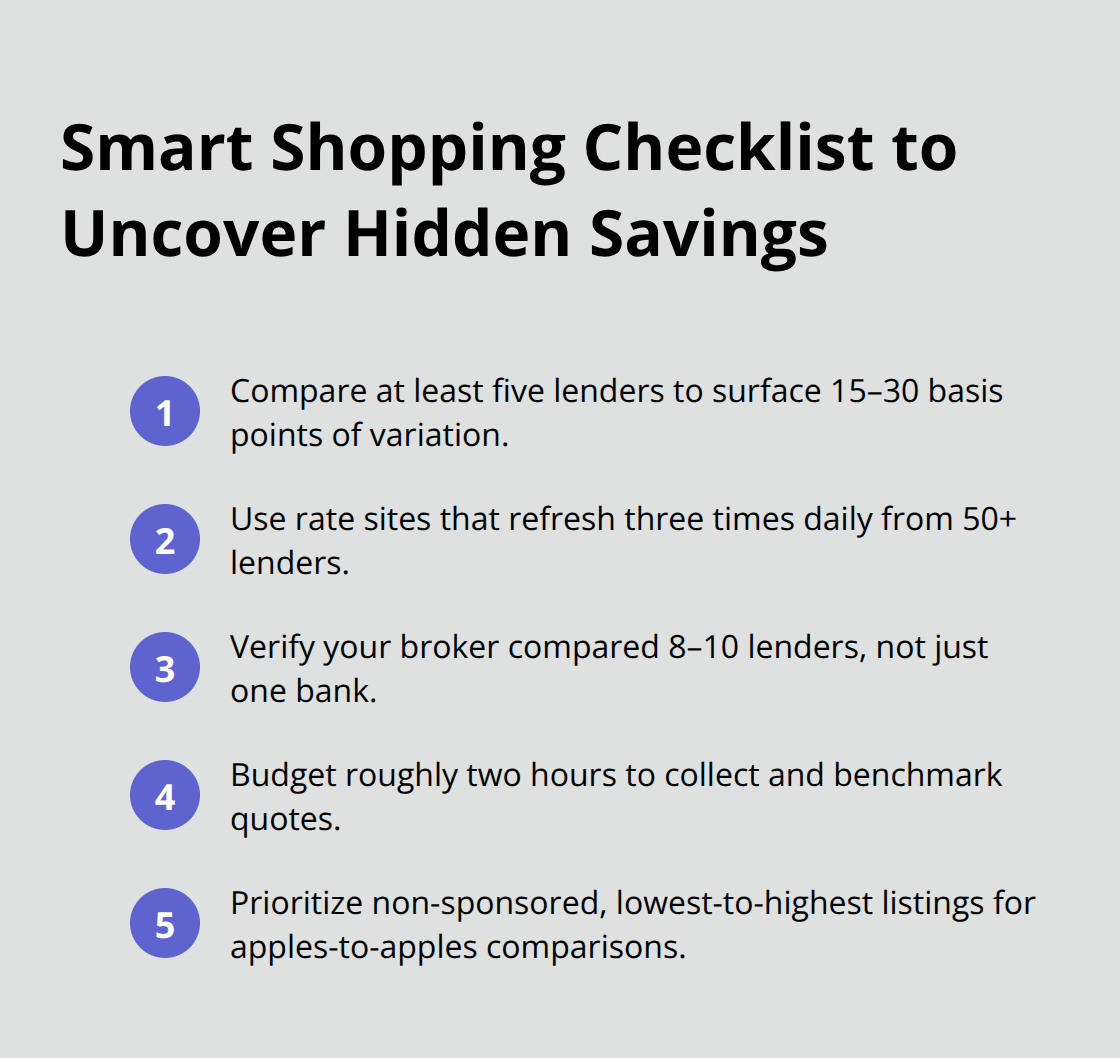 Smart Shopping Checklist to Uncover Hidden Savings

1 Compare at least five lenders to surface 15–30 basis points of variation.

2 Use rate sites that refresh three times daily from 50+ lenders.

3 Verify your broker compared 8–10 lenders, not just one bank.

4 Budget roughly two hours to collect and benchmark quotes.

5 Prioritize non-sponsored, lowest-to-highest listings for apples-to-apples comparisons.